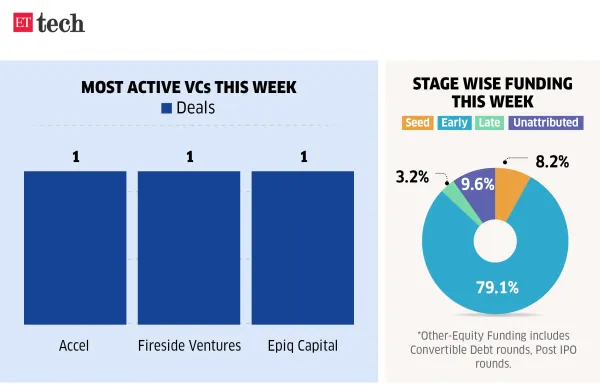 ET tech

MOST ACTIVE VCs THIS WEEK

Deals

1

1

1

Accel

Fireside Ventures

Epiq Capital

STAGE WISE FUNDING THIS WEEK

Seed Early Late Unattributed

8.2%

3.2%

9.6%

79.1%

*Other-Equity Funding includes Convertible Debt rounds, Post IPO rounds.